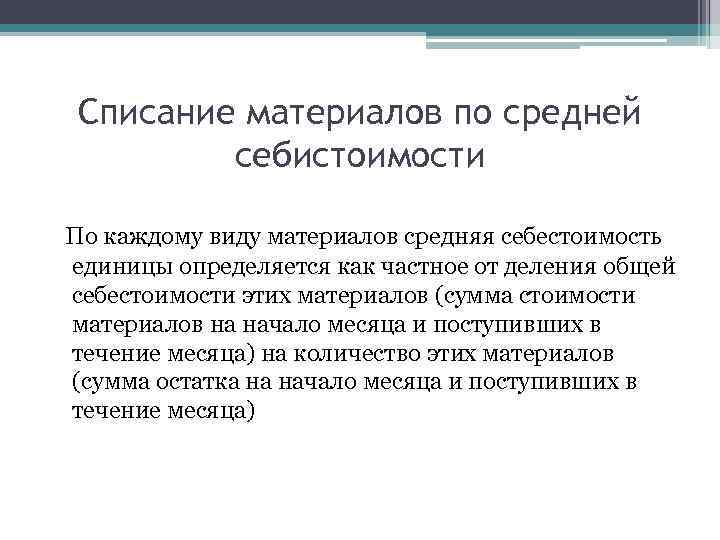 Списание материалов по средней себистоимости

По каждому виду материалов средняя себестоимость единицы определяется как частное от деления общей себестоимости этих материалов (сумма стоимости материалов на начало месяца и поступивших в течение месяца) на количество этих материалов (сумма остатка на начало месяца и поступивших в течение месяца)